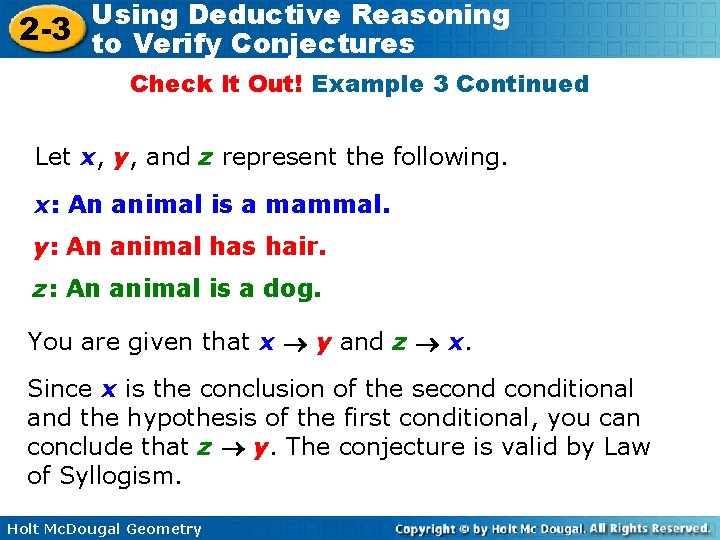 2-3 Using Deductive Reasoning to Verify Conjectures

Check It Out! Example 3 Continued

Let $x$, $y$, and $z$ represent the following.

$x$: An animal is a mammal.

$y$: An animal has hair.

$z$: An animal is a dog.

You are given that $x \rightarrow y$ and $z \rightarrow x$.

Since $x$ is the conclusion of the second conditional and the hypothesis of the first conditional, you can conclude that $z \rightarrow y$. The conjecture is valid by Law of Syllogism.

Holt McDougal Geometry

Copyright © by Holt Mc Dougal. All Rights Reserved.